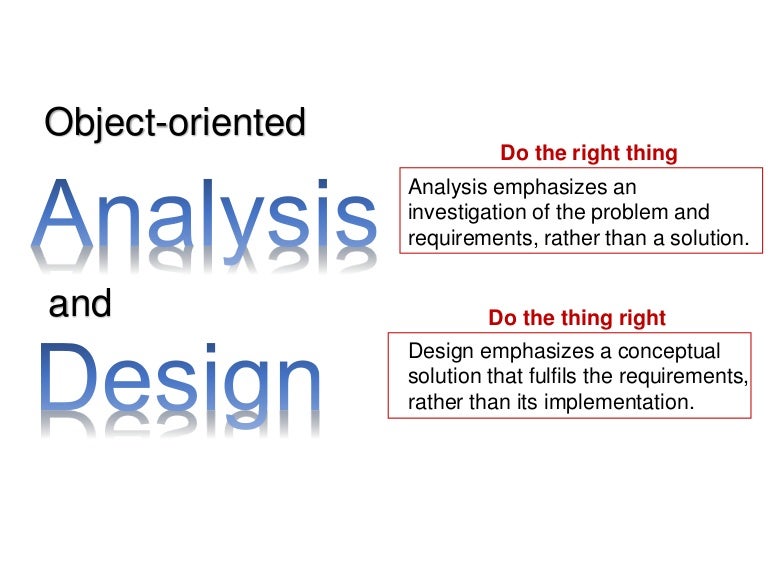 Object-oriented

Analysis

and

Design

Do the right thing

Analysis emphasizes an investigation of the problem and requirements, rather than a solution.

Do the thing right

Design emphasizes a conceptual solution that fulfils the requirements, rather than its implementation.